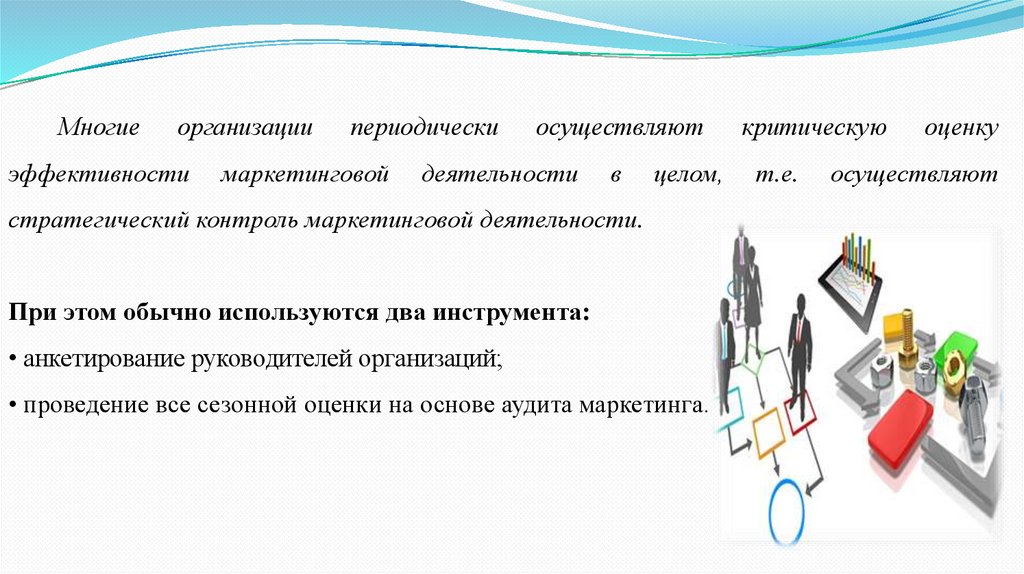 Многие организации периодически осуществляют критическую оценку эффективности маркетинговой деятельности в целом, т.е. осуществляют стратегический контроль маркетинговой деятельности.

При этом обычно используются два инструмента:

• анкетирование руководителей организаций;

• проведение все сезонной оценки на основе аудита маркетинга.